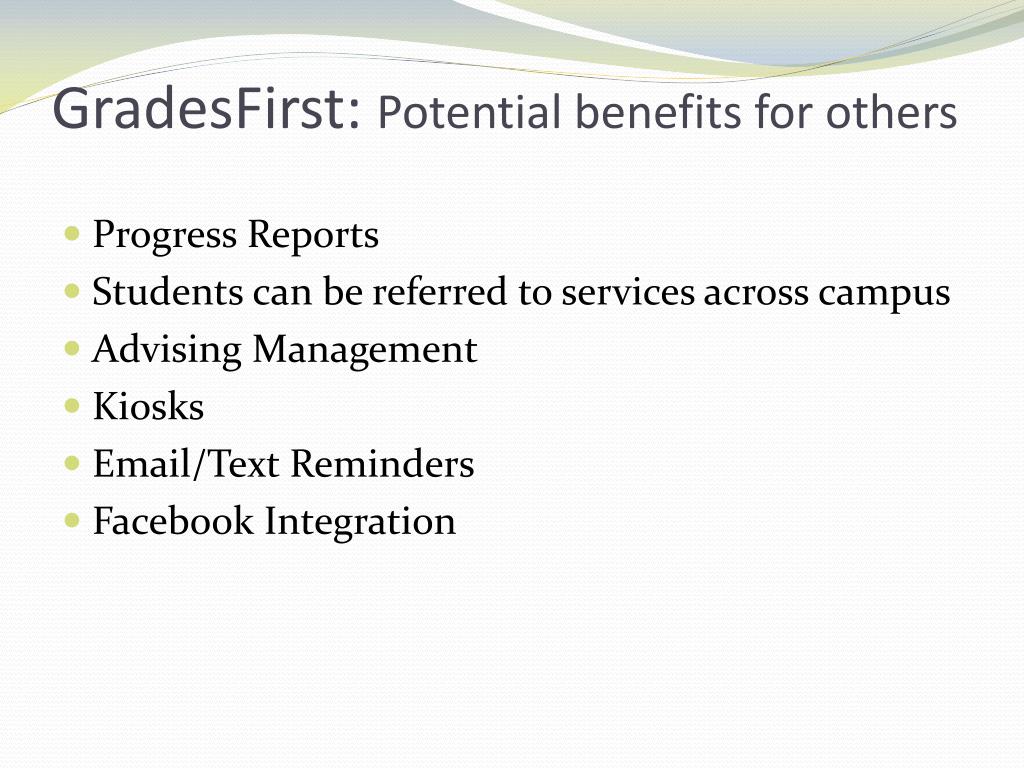 GradesFirst: Potential benefits for others

- Progress Reports
- Students can be referred to services across campus
- Advising Management
- Kiosks
- Email/Text Reminders
- Facebook Integration